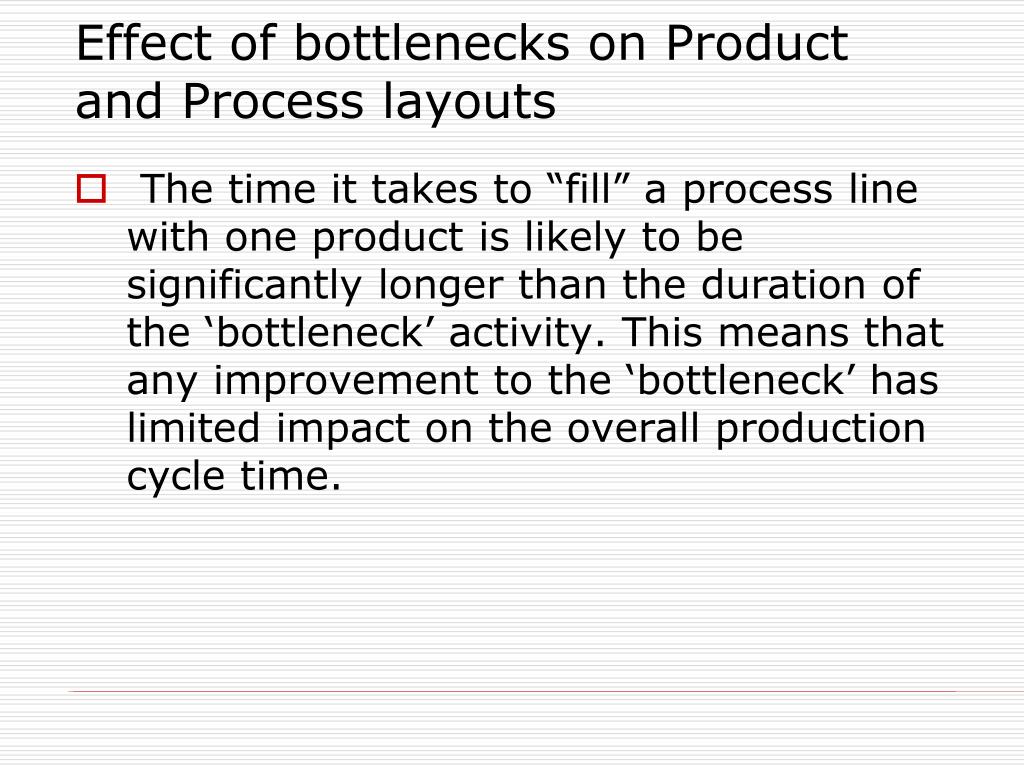 Effect of bottlenecks on Product and Process layouts

The time it takes to “fill” a process line with one product is likely to be significantly longer than the duration of the ‘bottleneck’ activity. This means that any improvement to the ‘bottleneck’ has limited impact on the overall production cycle time.